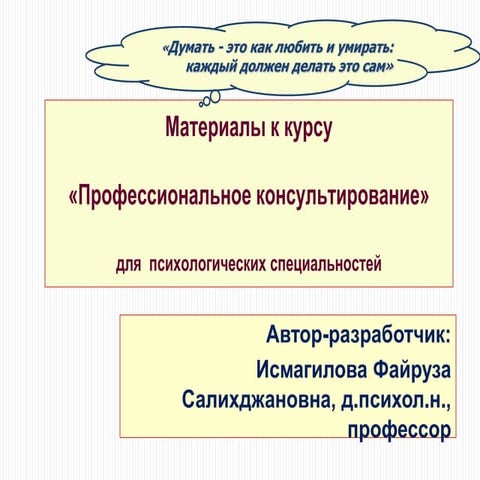 «Думать - это как любить и умирать: каждый должен делать это сам»

Материалы к курсу

«Профессиональное консультирование»

для психологических специальностей

Автор-разработчик:
Исмагилова Файруза Салихджановна, д.психол.н., профессор